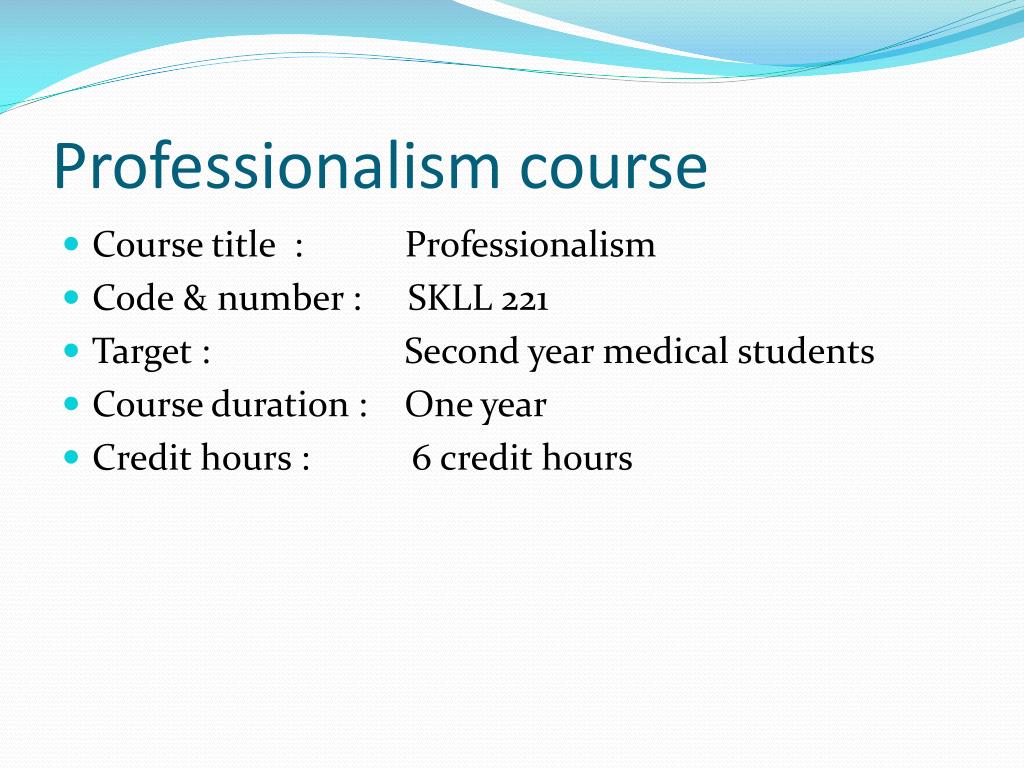 Professionalism course

- Course title : Professionalism
- Code & number : SKLL 221
- Target : Second year medical students
- Course duration : One year
- Credit hours : 6 credit hours